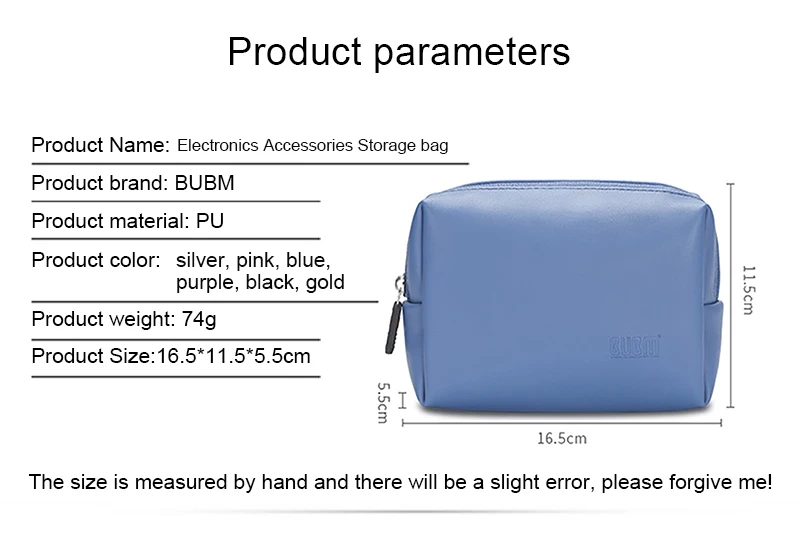 Product parameters

Product Name: Electronics Accessories Storage bag

Product brand: BUBM

Product material: PU

Product color: silver, pink, blue, purple, black, gold

Product weight: 74g

Product Size:16.5*11.5*5.5cm

BUBM

11.5cm

5.5cm

16.5cm

The size is measured by hand and there will be a slight error, please forgive me!